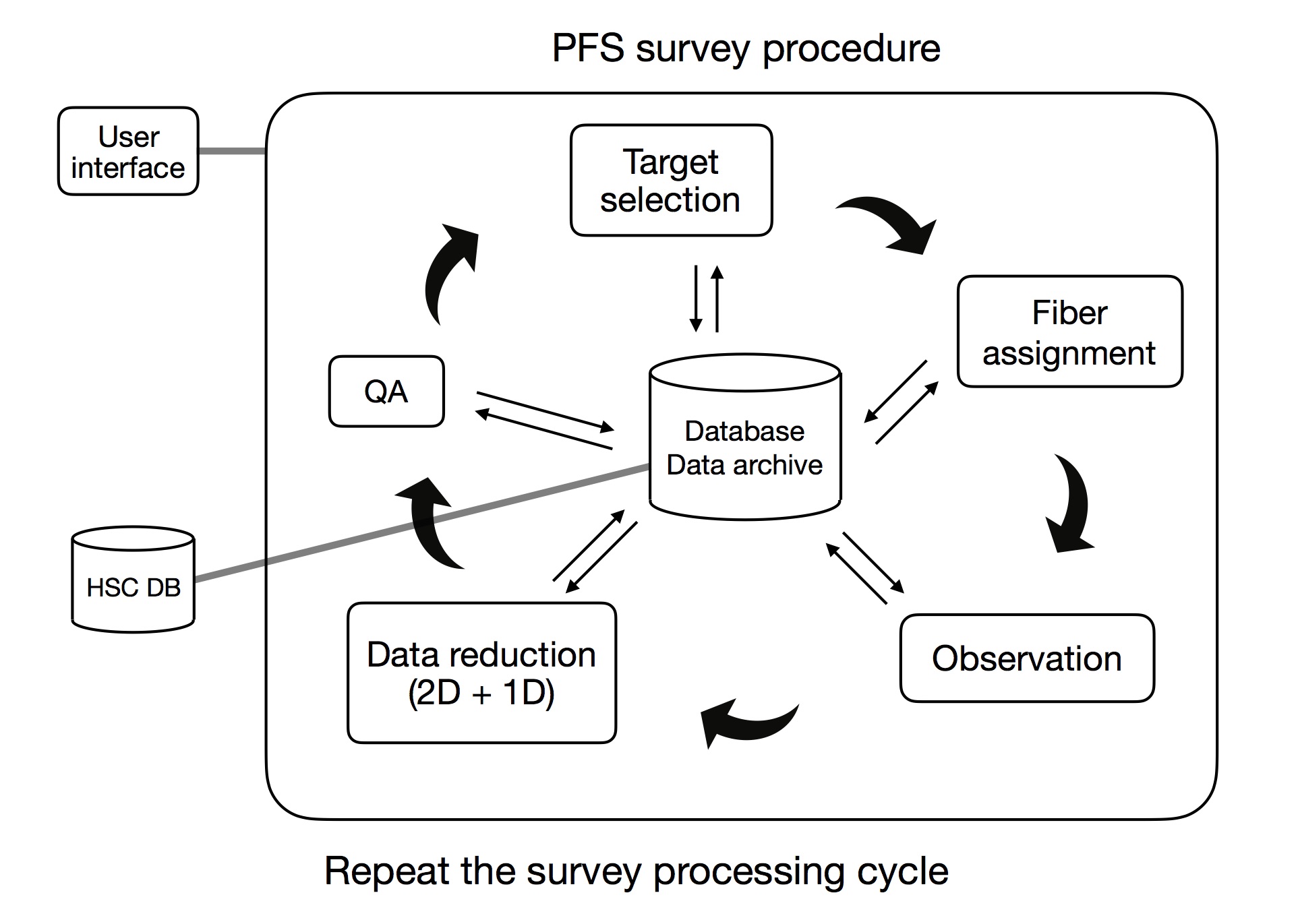 PFS survey procedure

User interface

Target selection

Fiber assignment

QA

Database
Data archive

HSC DB

Data reduction (2D + 1D)

Observation

Repeat the survey processing cycle